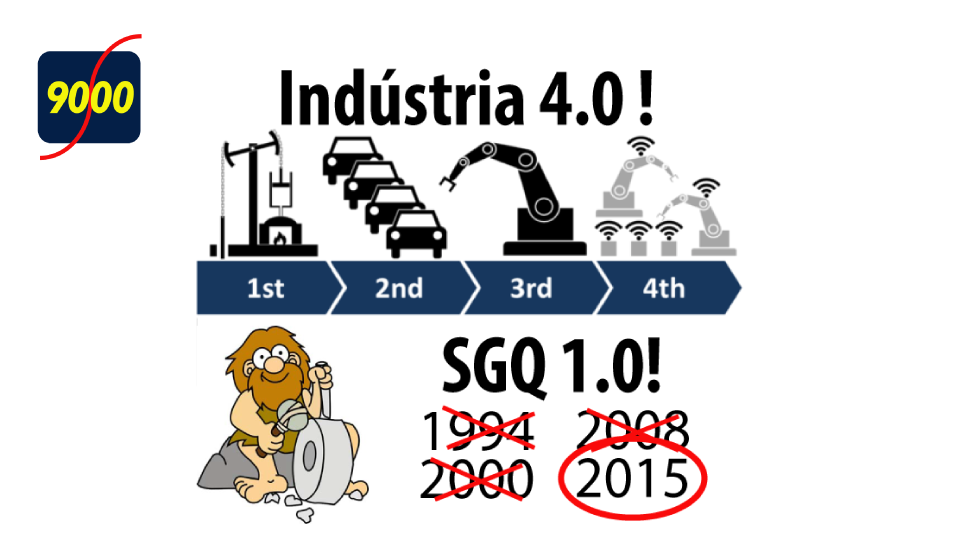 9000

Indústria 4.0 !

1st
2nd
3rd
4th

SGQ 1.0!

1994
2008
2000
2015